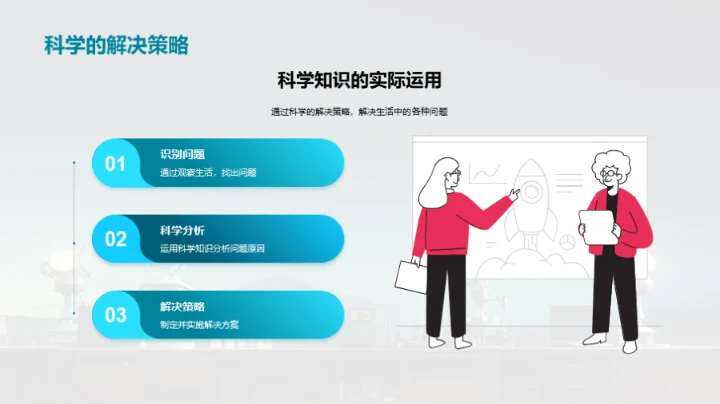 科学的解决策略

科学知识的实际运用

通过科学的解决策略，解决生活中的各种问题

01
识别问题
通过观察生活，找出问题

02
科学分析
运用科学知识分析问题原因

03
解决策略
制定并实施解决方案